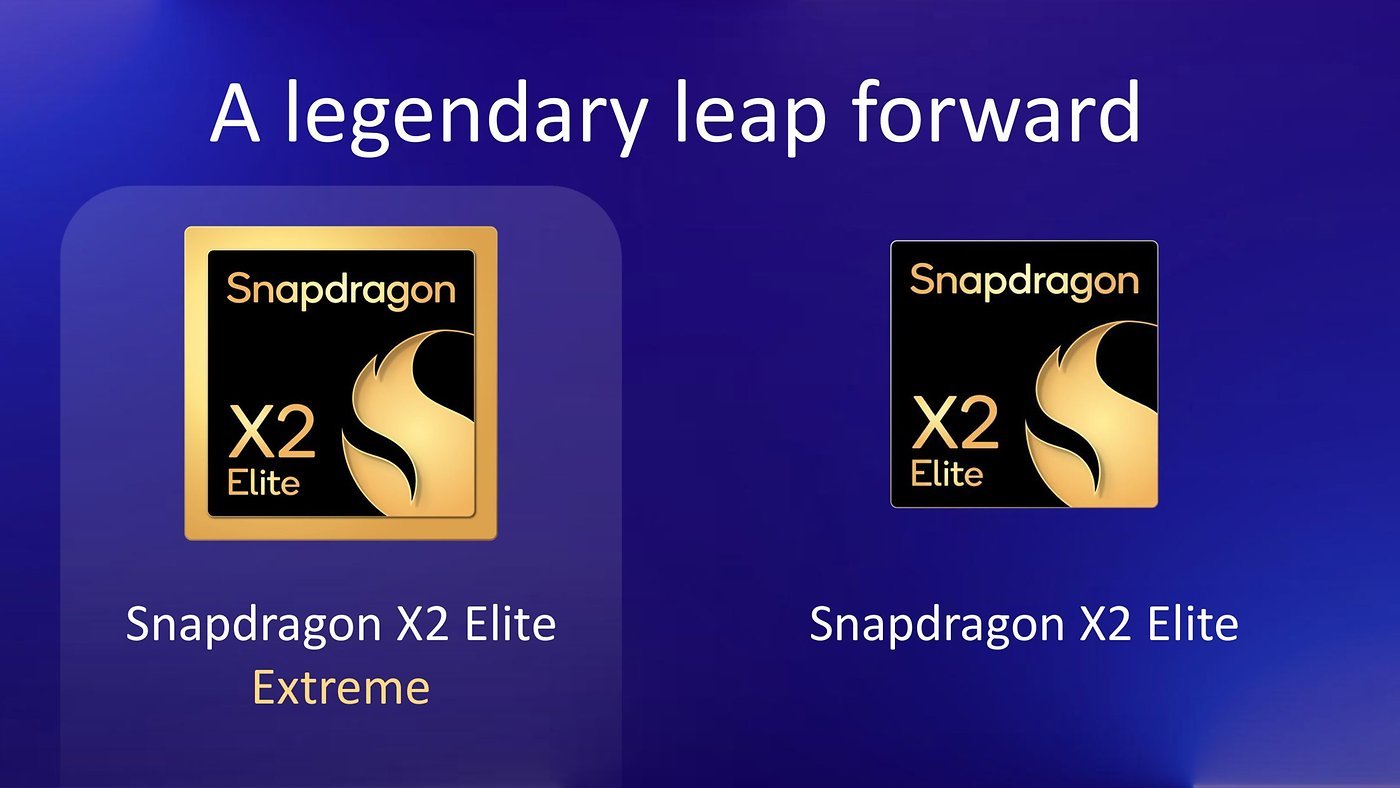 A legendary leap forward

Snapdragon
X2
Elite

Snapdragon X2 Elite
Extreme

Snapdragon
X2
Elite

Snapdragon X2 Elite